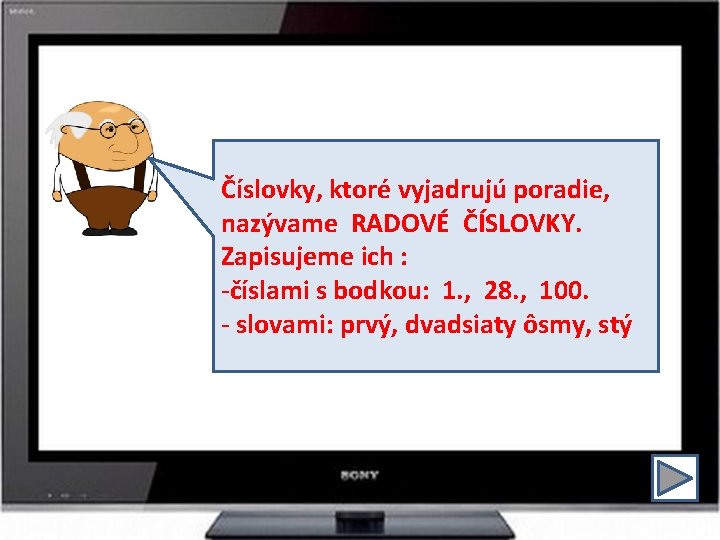 Číslovky, ktoré vyjadrujú poradie, nazývame RADOVÉ ČÍSLOVKY.
Zapisujeme ich :
-číslami s bodkou: 1., 28., 100.
- slovami: prvý, dvadsiaty ôsmy, stý

SONY